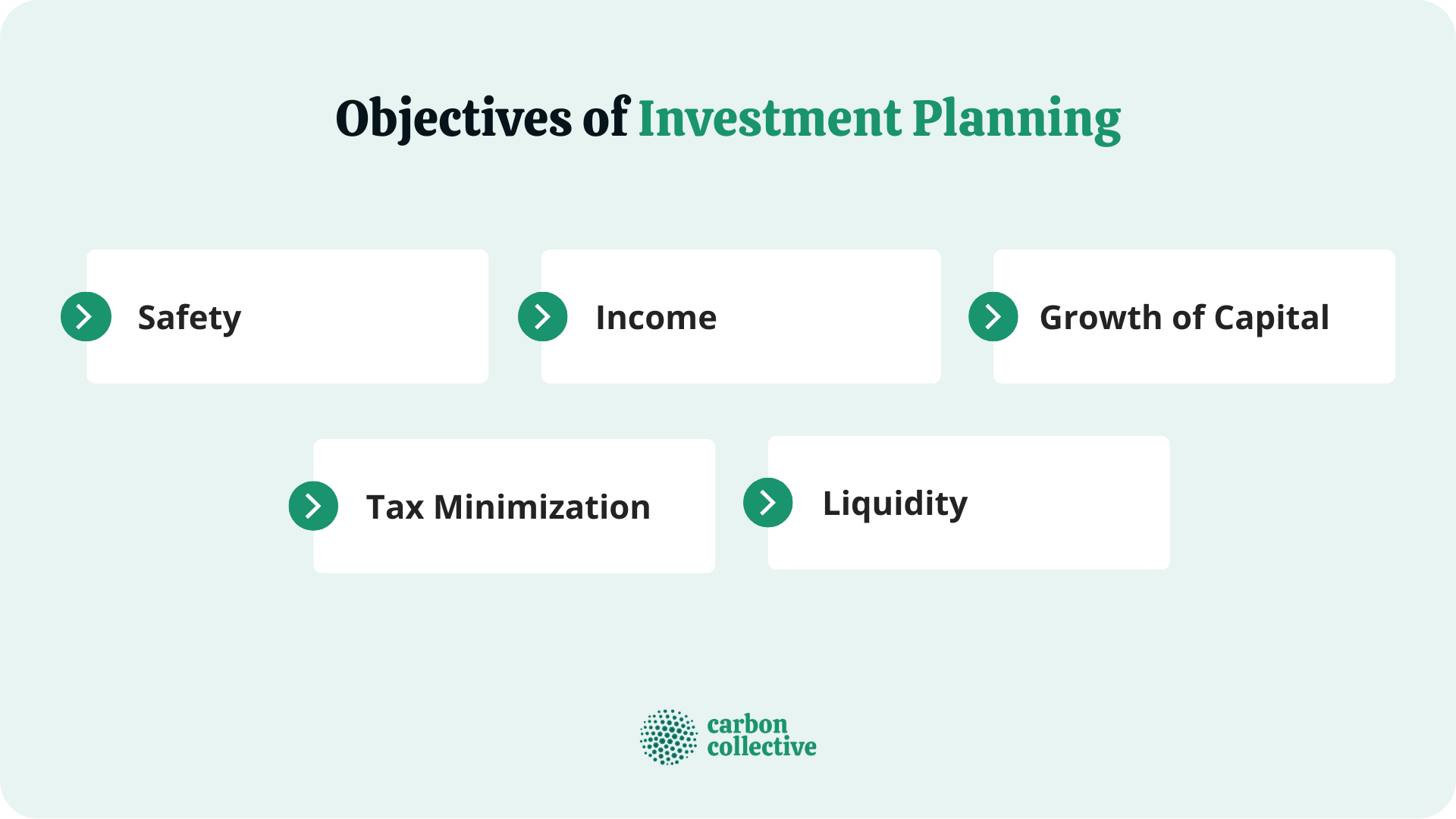 Objectives of Investment Planning

Safety

Income

Growth of Capital

Tax Minimization

Liquidity

carbon collective